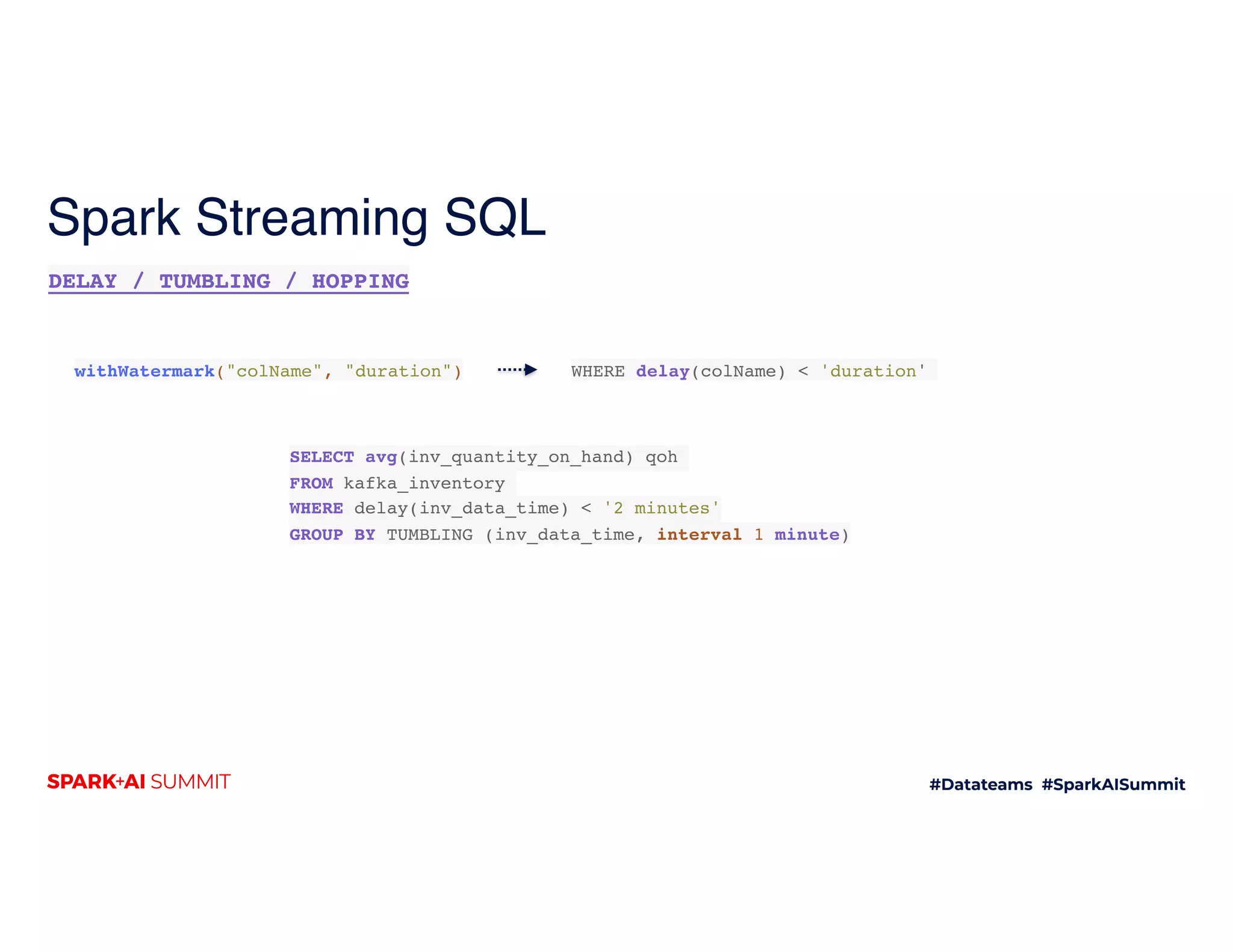 Spark Streaming SQL

DELAY / TUMBLING / HOPPING

withWatermark("colName", "duration") WHERE delay(colName) < 'duration'

SELECT avg(inv_quantity_on_hand) qoh
FROM kafka_inventory
WHERE delay(inv_data_time) < '2 minutes'
GROUP BY TUMBLING (inv_data_time, interval 1 minute)

SPARK+AI SUMMIT

#Datateams #SparkAISummit